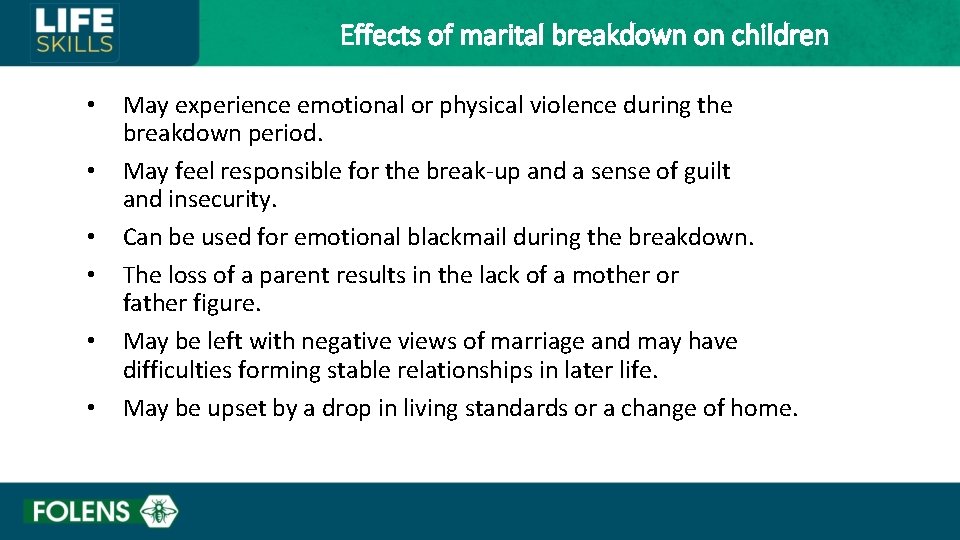 LIFE SKILLS

Effects of marital breakdown on children

• May experience emotional or physical violence during the breakdown period.
• May feel responsible for the break-up and a sense of guilt and insecurity.
• Can be used for emotional blackmail during the breakdown.
• The loss of a parent results in the lack of a mother or father figure.
• May be left with negative views of marriage and may have difficulties forming stable relationships in later life.
• May be upset by a drop in living standards or a change of home.

FOLENS